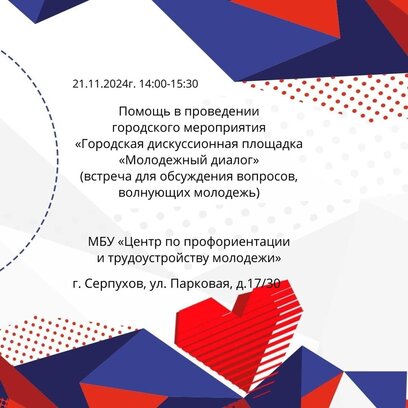 21.11.2024г. 14:00-15:30

Помощь в проведении городского мероприятия «Городская дискуссионная площадка «Молодежный диалог» (встреча для обсуждения вопросов, волнующих молодежь)

МБУ «Центр по профориентации и трудоустройству молодежи»

г. Серпухов, ул. Парковая, д.17/30